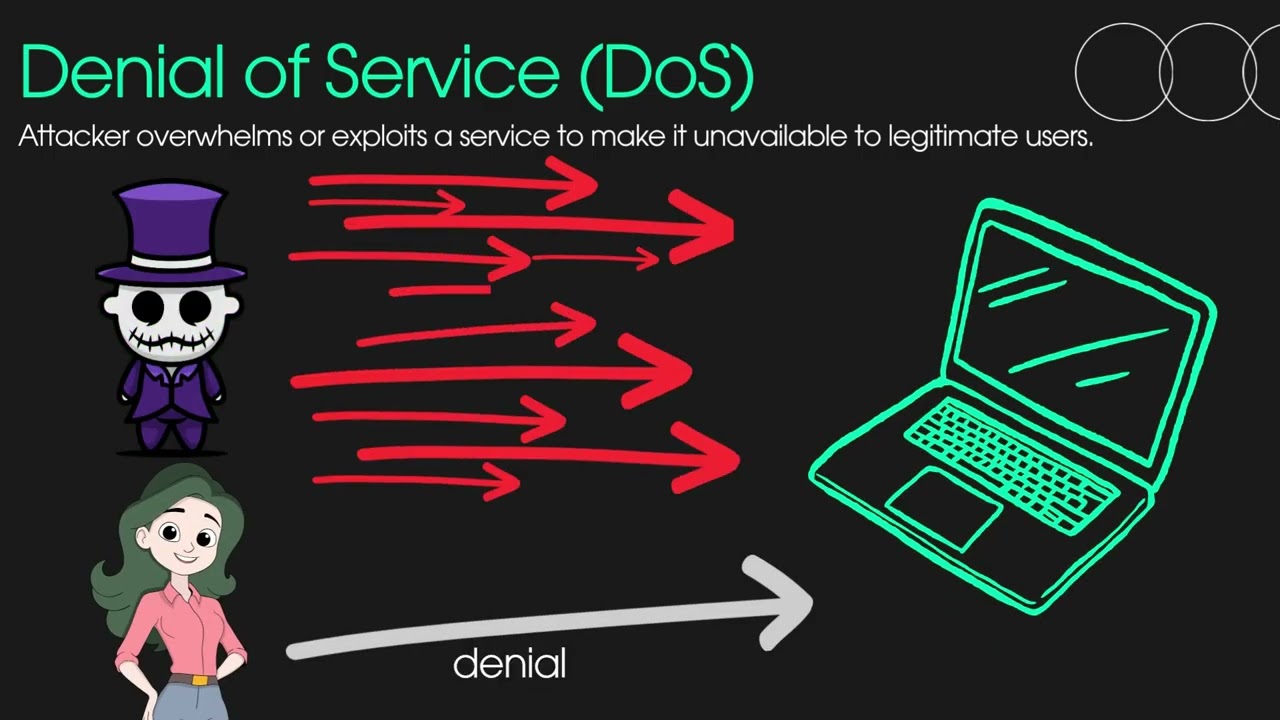 Denial of Service (DoS)

Attacker overwhelms or exploits a service to make it unavailable to legitimate users.

denial